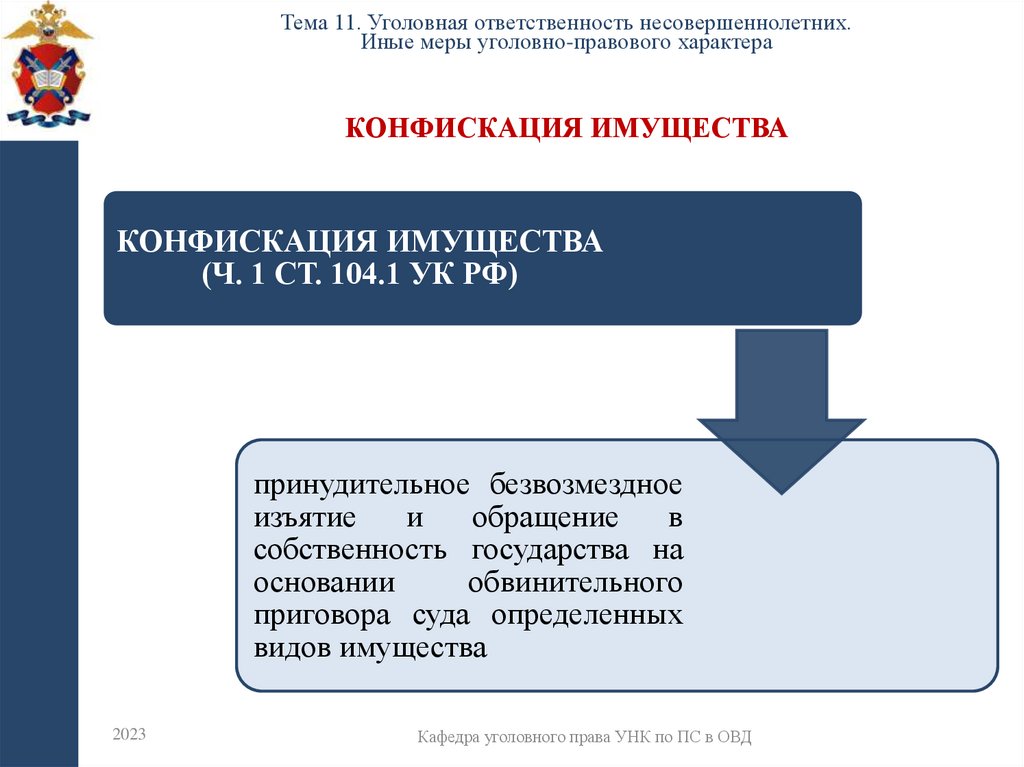 Тема 11. Уголовная ответственность несовершеннолетних.
Иные меры уголовно-правового характера

КОНФИСКАЦИЯ ИМУЩЕСТВА

КОНФИСКАЦИЯ ИМУЩЕСТВА
(Ч. 1 СТ. 104.1 УК РФ)

принудительное безвозмездное изъятие и обращение в собственность государства на основании обвинительного приговора суда определенных видов имущества

2023

Кафедра уголовного права УНК по ПС в ОВД